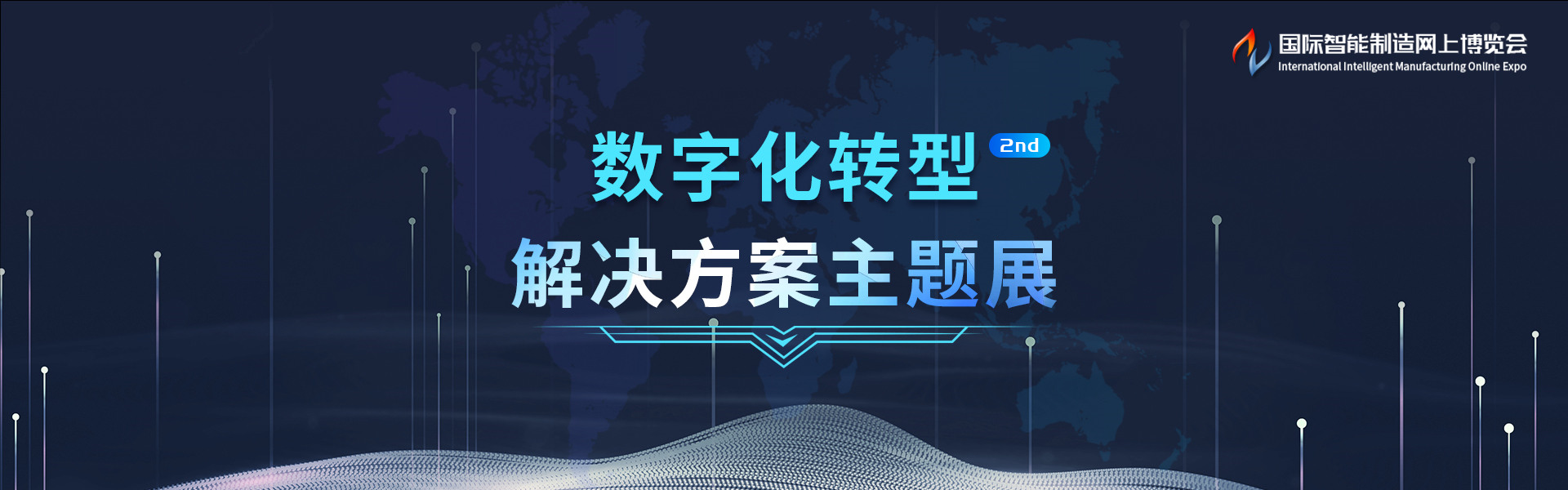 国际智能制造网上博览会
International Intelligent Manufacturing Online Expo

数字化转型 2nd
解决方案主题展